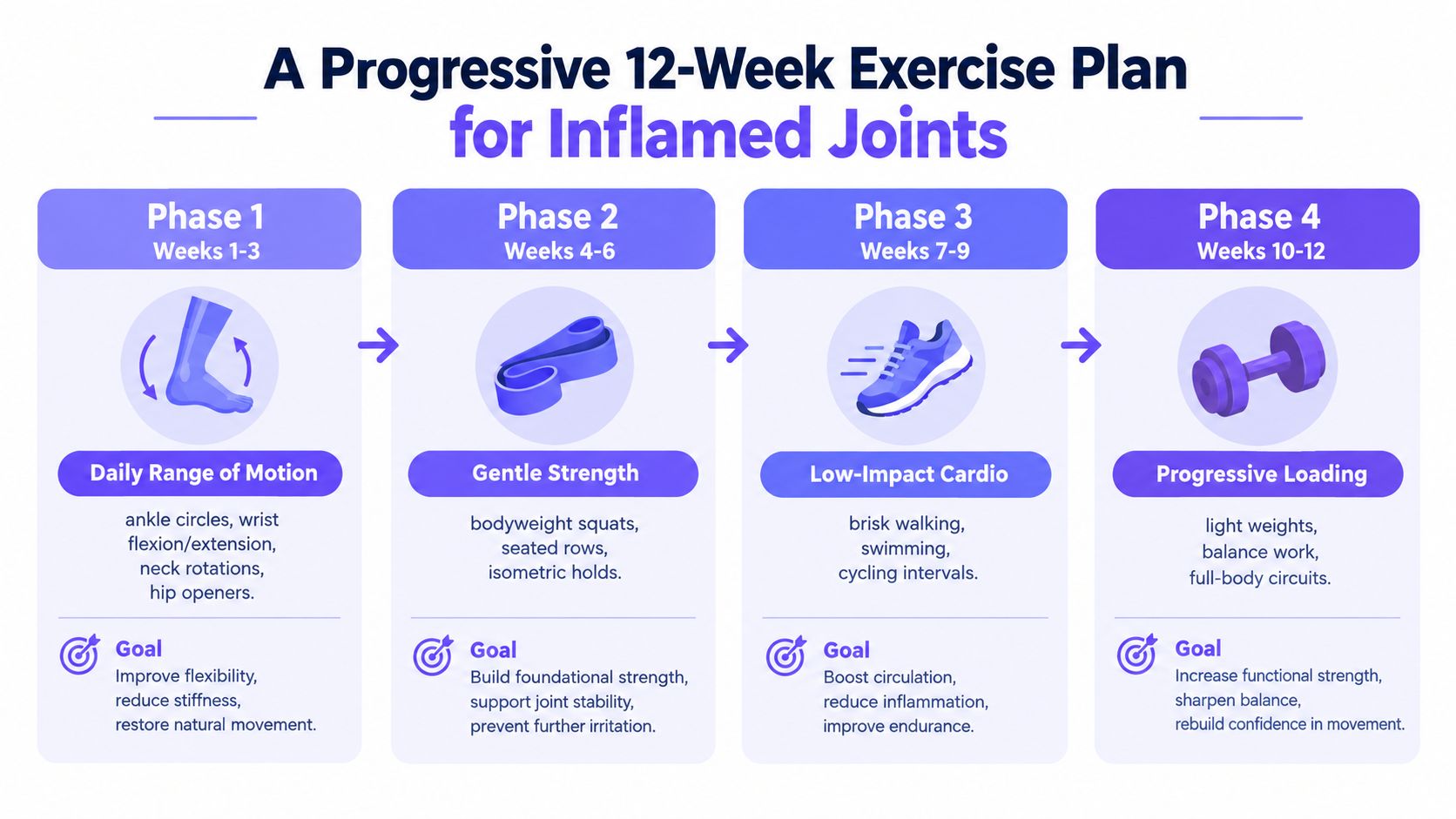 A Progressive 12-Week Exercise Plan for Inflamed Joints

Phase 1
Weeks 1-3

Daily Range of Motion

ankle circles, wrist flexion/extension, neck rotations, hip openers.

Goal
Improve flexibility, reduce stiffness, restore natural movement.

Phase 2
Weeks 4-6

Gentle Strength

bodyweight squats, seated rows, isometric holds.

Goal
Build foundational strength, support joint stability, prevent further irritation.

Phase 3
Weeks 7-9

Low-Impact Cardio

brisk walking, swimming, cycling intervals.

Goal
Boost circulation, reduce inflammation, improve endurance.

Phase 4
Weeks 10-12

Progressive Loading

light weights, balance work, full-body circuits.

Goal
Increase functional strength, sharpen balance, rebuild confidence in movement.